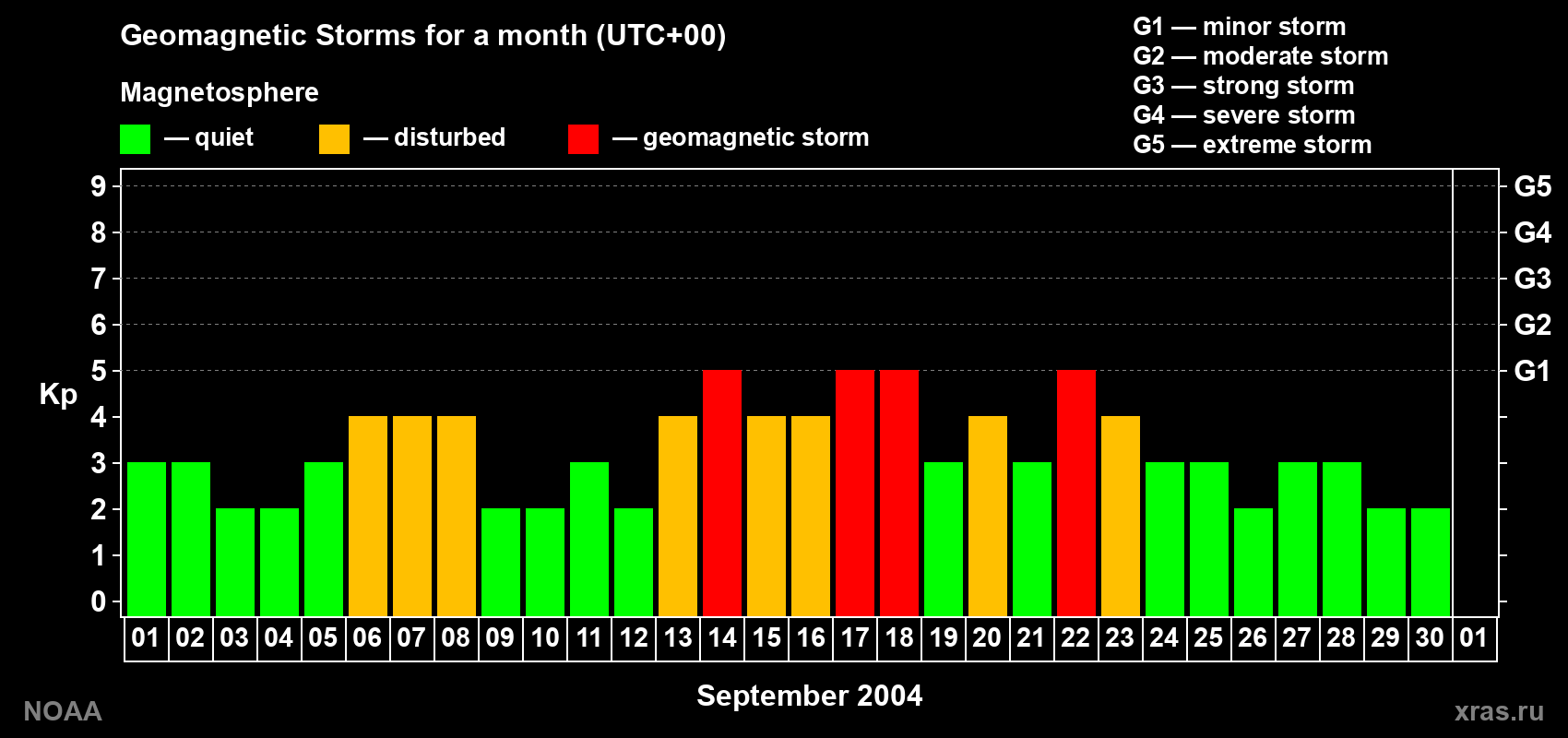 Geomagnetic Storms for a month (UTC+00)

Magnetosphere

— quiet — disturbed — geomagnetic storm

G1 — minor storm
G2 — moderate storm
G3 — strong storm
G4 — severe storm
G5 — extreme storm

Kp

9 8 7 6 5 4 3 2 1 0

G5 G4 G3 G2 G1

01 02 03 04 05 06 07 08 09 10 11 12 13 14 15 16 17 18 19 20 21 22 23 24 25 26 27 28 29 30 01

September 2004

NOAA

xras.ru